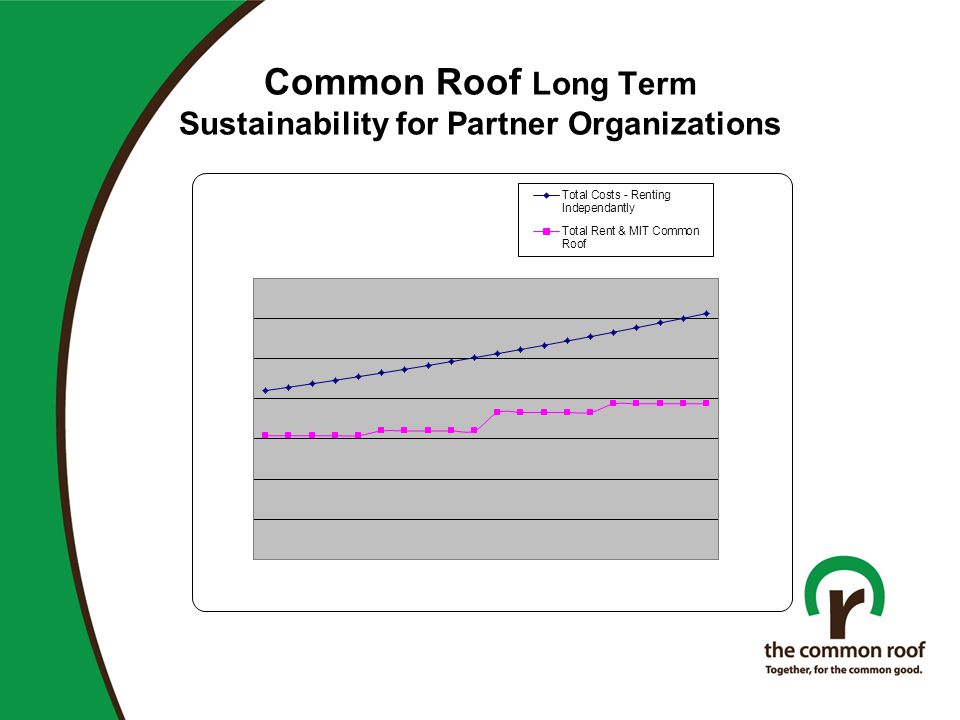 Common Roof Long Term Sustainability for Partner Organizations

Total Costs - Renting Independantly

Total Rent & MIT Common Roof

r

the common roof

Together, for the common good.